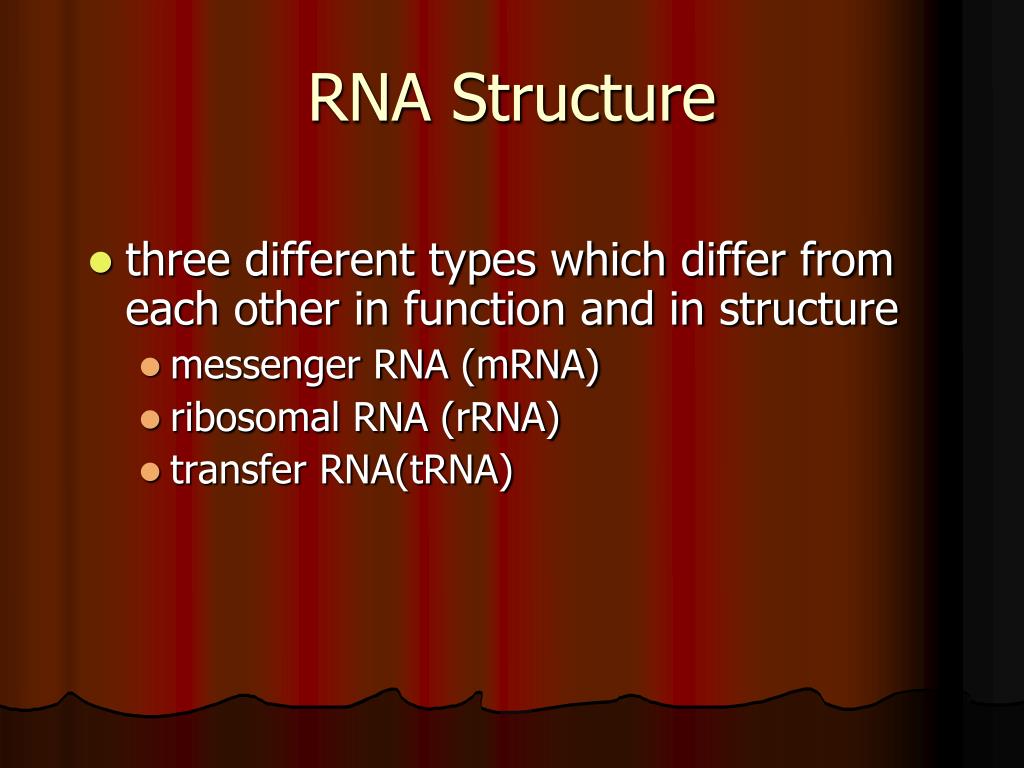 RNA Structure

- three different types which differ from each other in function and in structure
  - messenger RNA (mRNA)
  - ribosomal RNA (rRNA)
  - transfer RNA(tRNA)